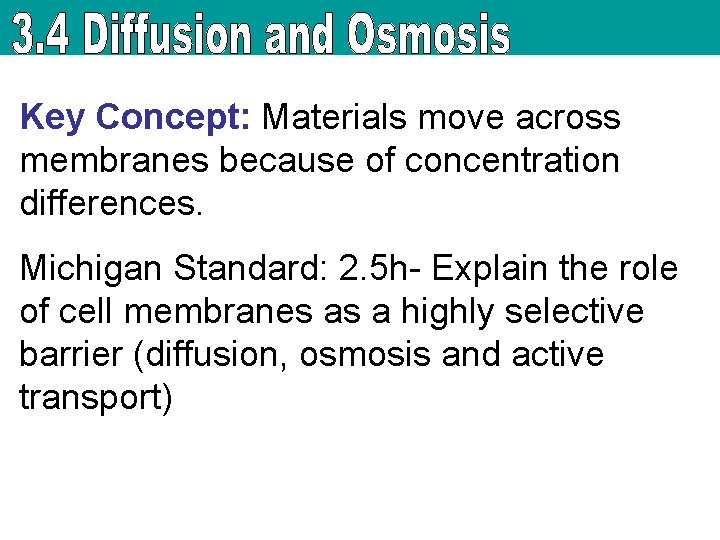 3.4 Diffusion and Osmosis

Key Concept: Materials move across membranes because of concentration differences.

Michigan Standard: 2.5h- Explain the role of cell membranes as a highly selective barrier (diffusion, osmosis and active transport)